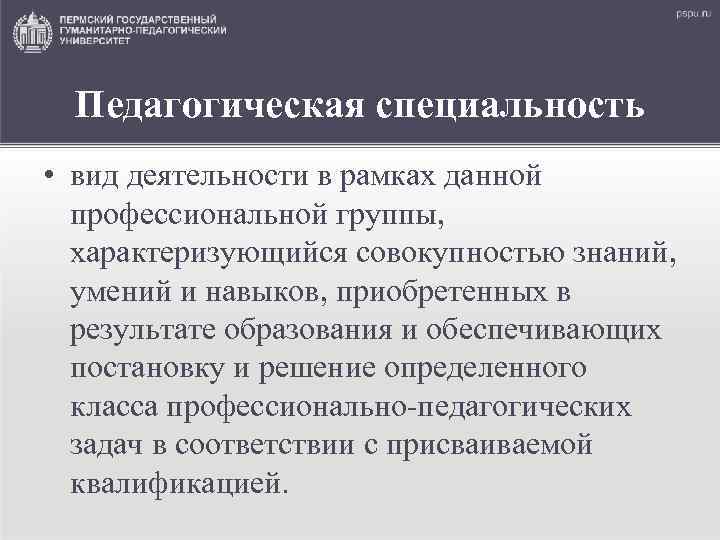 ПЕРМСКИЙ ГОСУДАРСТВЕННЫЙ ГУМАНИТАРНО-ПЕДАГОГИЧЕСКИЙ УНИВЕРСИТЕТ

pspu.ru

Педагогическая специальность

• вид деятельности в рамках данной профессиональной группы, характеризующийся совокупностью знаний, умений и навыков, приобретенных в результате образования и обеспечивающих постановку и решение определенного класса профессионально-педагогических задач в соответствии с присваиваемой квалификацией.